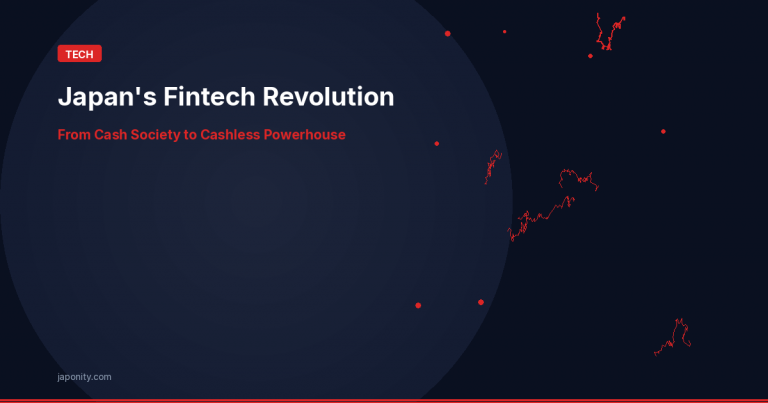 TECH

Japan's Fintech Revolution

From Cash Society to Cashless Powerhouse

japonity.com